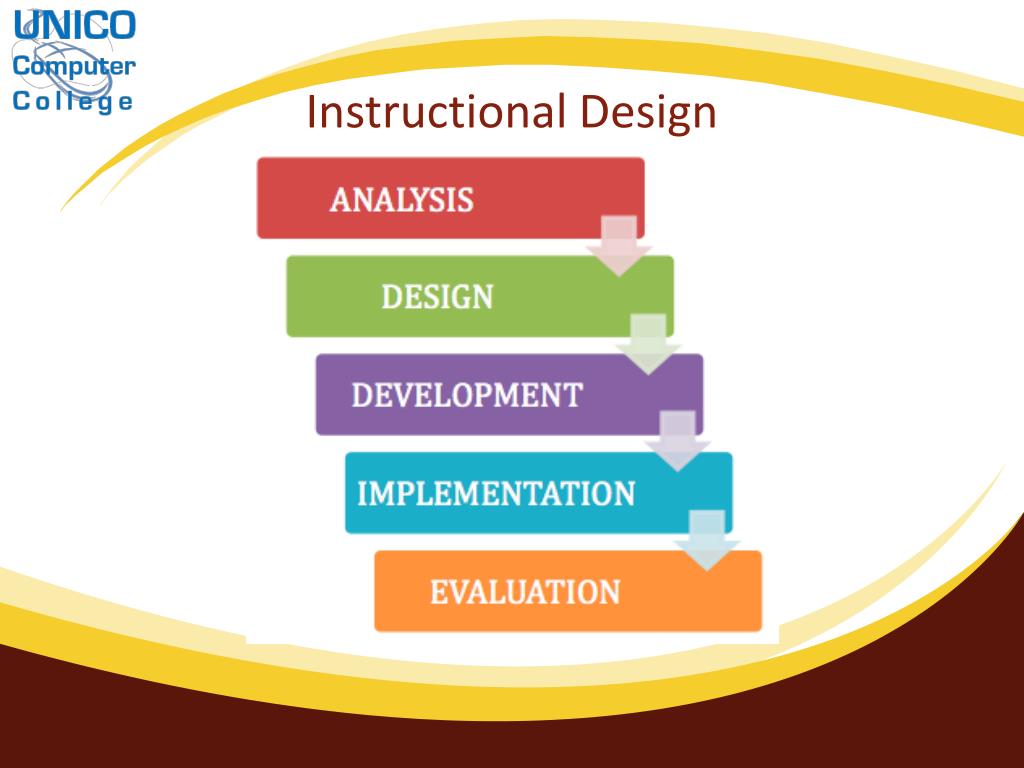 UNICO
Computer
College

Instructional Design

ANALYSIS

DESIGN

DEVELOPMENT

IMPLEMENTATION

EVALUATION